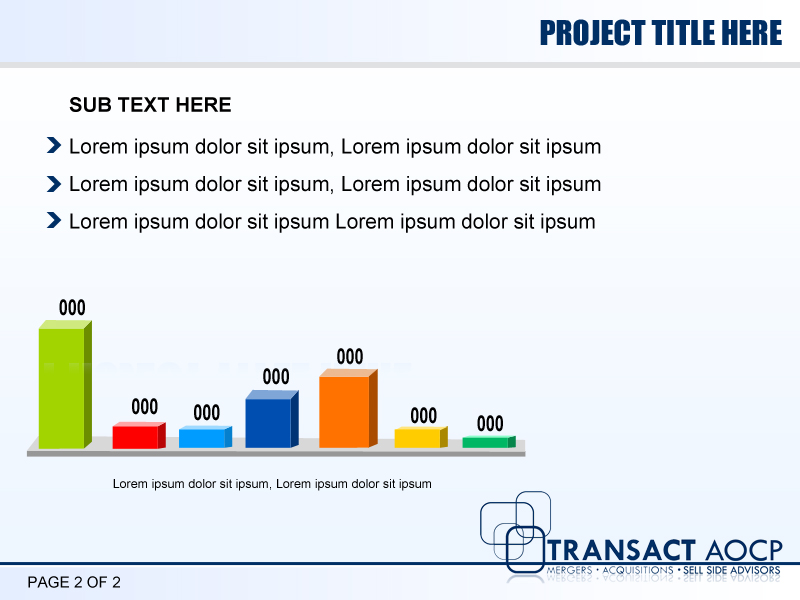 PROJECT TITLE HERE

SUB TEXT HERE

Lorem ipsum dolor sit ipsum, Lorem ipsum dolor sit ipsum

Lorem ipsum dolor sit ipsum, Lorem ipsum dolor sit ipsum

Lorem ipsum dolor sit ipsum Lorem ipsum dolor sit ipsum

000
000
000
000
000
000
000

Lorem ipsum dolor sit ipsum, Lorem ipsum dolor sit ipsum

TRANSACT AOCP
MERGERS • ACQUISITIONS • SELL SIDE ADVISORS

PAGE 2 OF 2